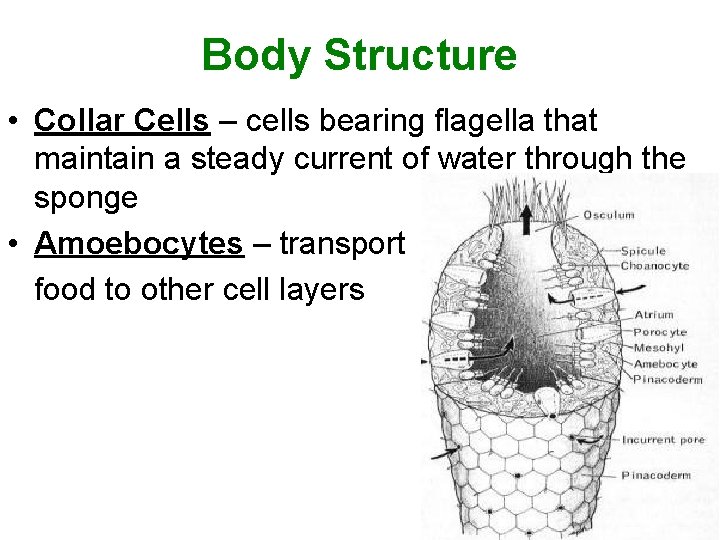 Body Structure

• Collar Cells – cells bearing flagella that maintain a steady current of water through the sponge

• Amoebocytes – transport food to other cell layers

Osculum
Spicule
Choanocyte
Atrium
Porocyte
Mesohyl
Amebocyte
Pinacoderm
Incurrent pore
Pinacoderm